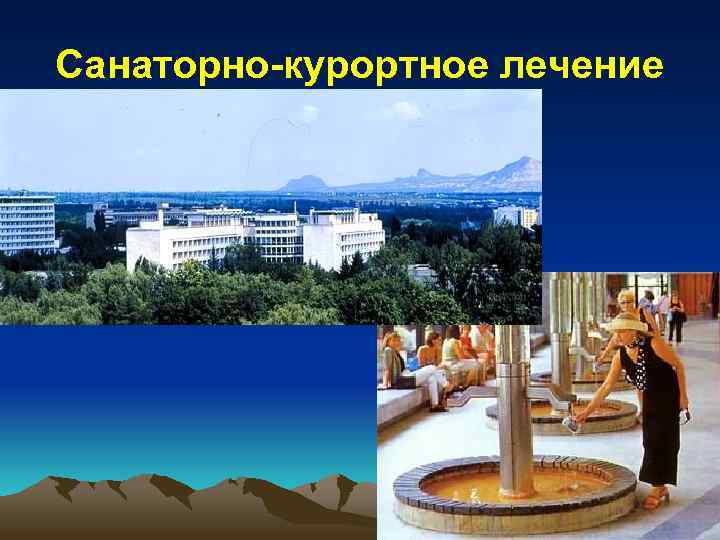 Санаторно-курортное лечение